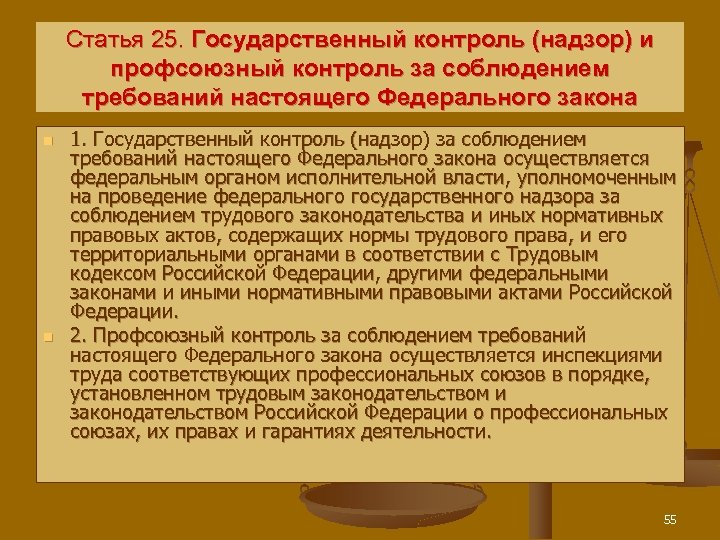 Статья 25. Государственный контроль (надзор) и профсоюзный контроль за соблюдением требований настоящего Федерального закона

1. Государственный контроль (надзор) за соблюдением требований настоящего Федерального закона осуществляется федеральным органом исполнительной власти, уполномоченным на проведение федерального государственного надзора за соблюдением трудового законодательства и иных нормативных правовых актов, содержащих нормы трудового права, и его территориальными органами в соответствии с Трудовым кодексом Российской Федерации, другими федеральными законами и иными нормативными правовыми актами Российской Федерации.

2. Профсоюзный контроль за соблюдением требований настоящего Федерального закона осуществляется инспекциями труда соответствующих профессиональных союзов в порядке, установленном трудовым законодательством и законодательством Российской Федерации о профессиональных союзах, их правах и гарантиях деятельности.

55